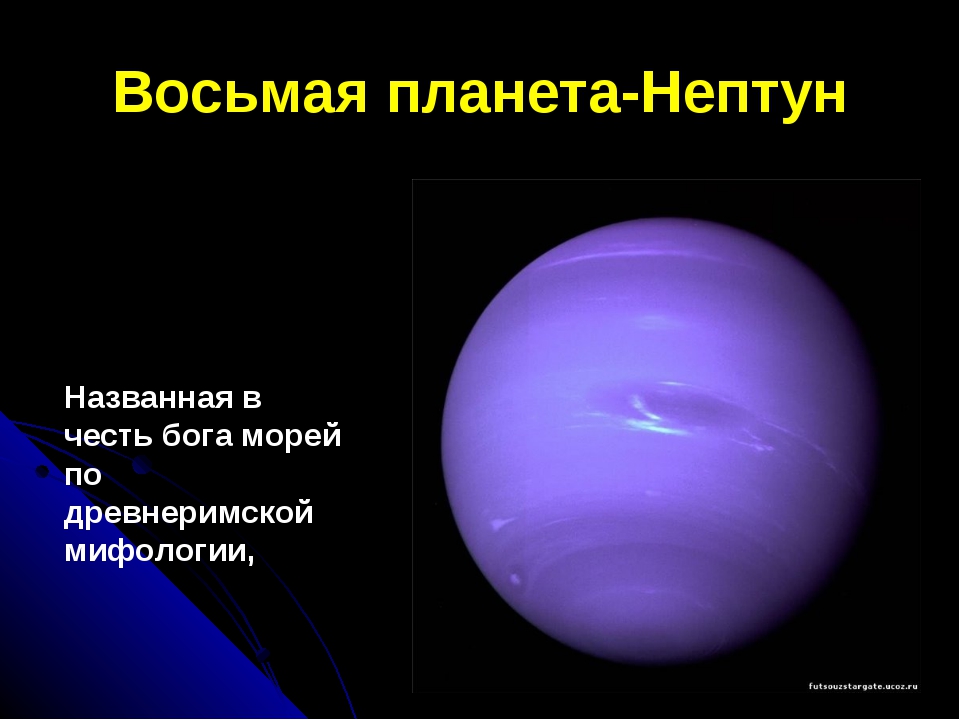 Восьмая планета-Нептун

Названная в честь бога морей по древнеримской мифологии,

futsouzstargate.ucoz.ru